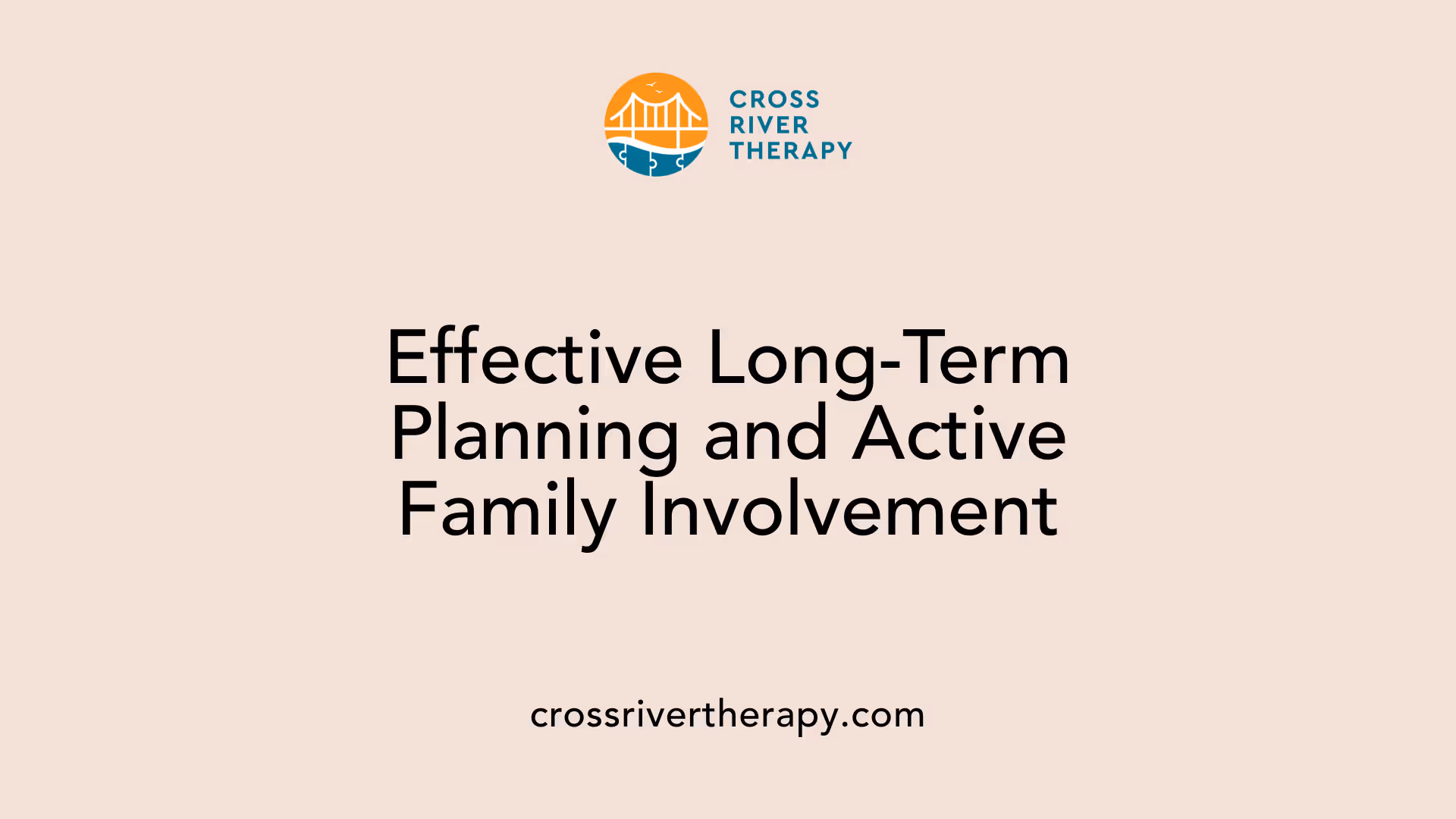 CROSS RIVER THERAPY

Effective Long-Term Planning and Active Family Involvement

crossrivertherapy.com